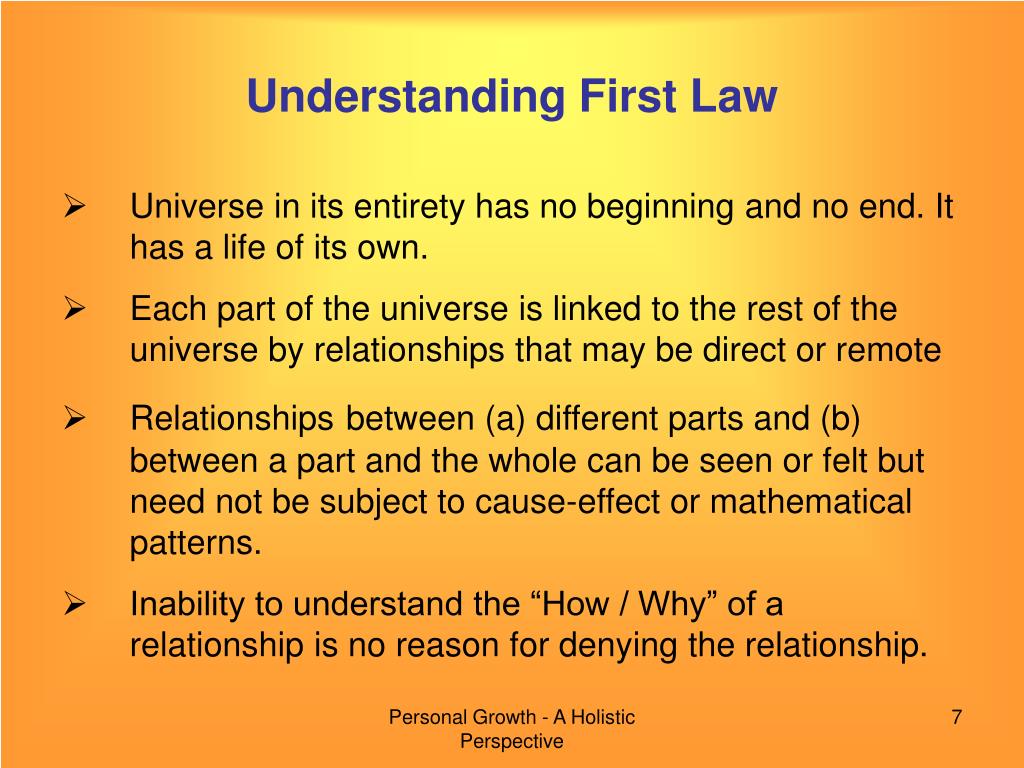 Understanding First Law

➢ Universe in its entirety has no beginning and no end. It has a life of its own.

➢ Each part of the universe is linked to the rest of the universe by relationships that may be direct or remote

➢ Relationships between (a) different parts and (b) between a part and the whole can be seen or felt but need not be subject to cause-effect or mathematical patterns.

➢ Inability to understand the “How / Why” of a relationship is no reason for denying the relationship.

Personal Growth - A Holistic Perspective

7